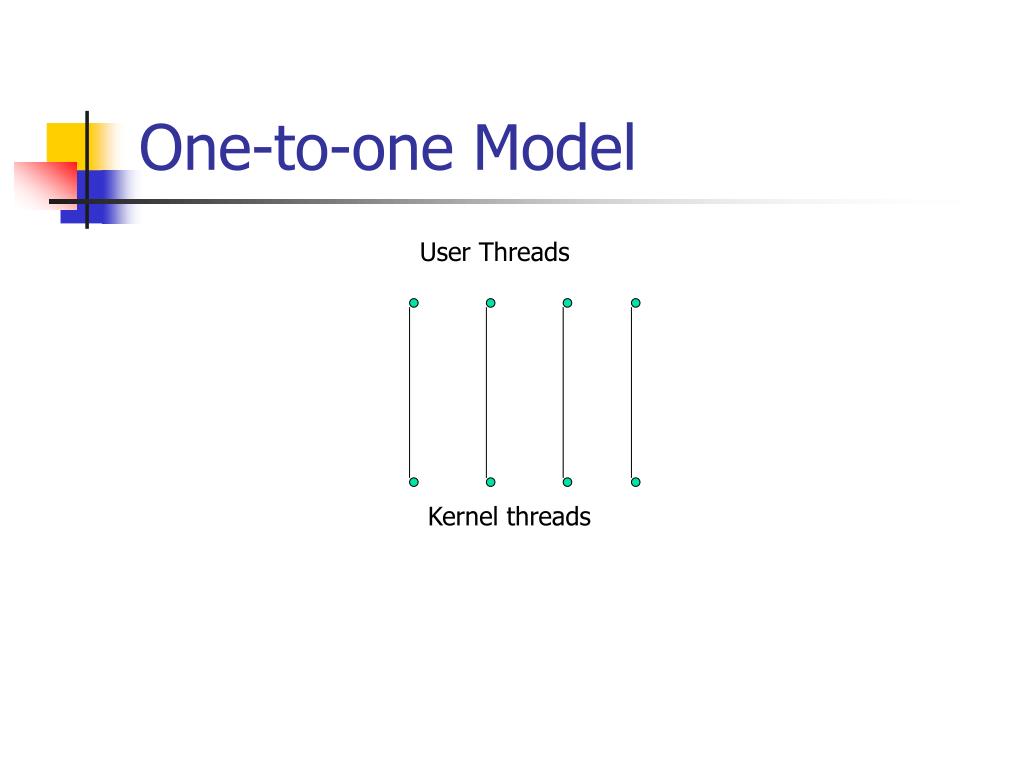 One-to-one Model

User Threads

Kernel threads